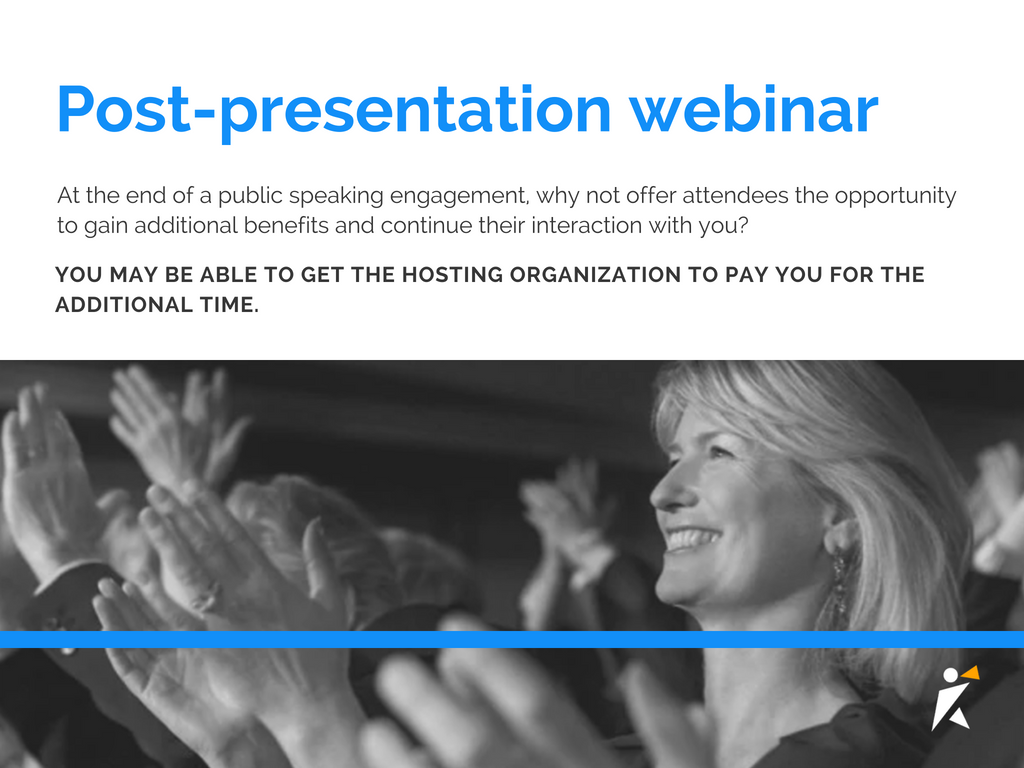 Post-presentation webinar

At the end of a public speaking engagement, why not offer attendees the opportunity to gain additional benefits and continue their interaction with you?

YOU MAY BE ABLE TO GET THE HOSTING ORGANIZATION TO PAY YOU FOR THE ADDITIONAL TIME.